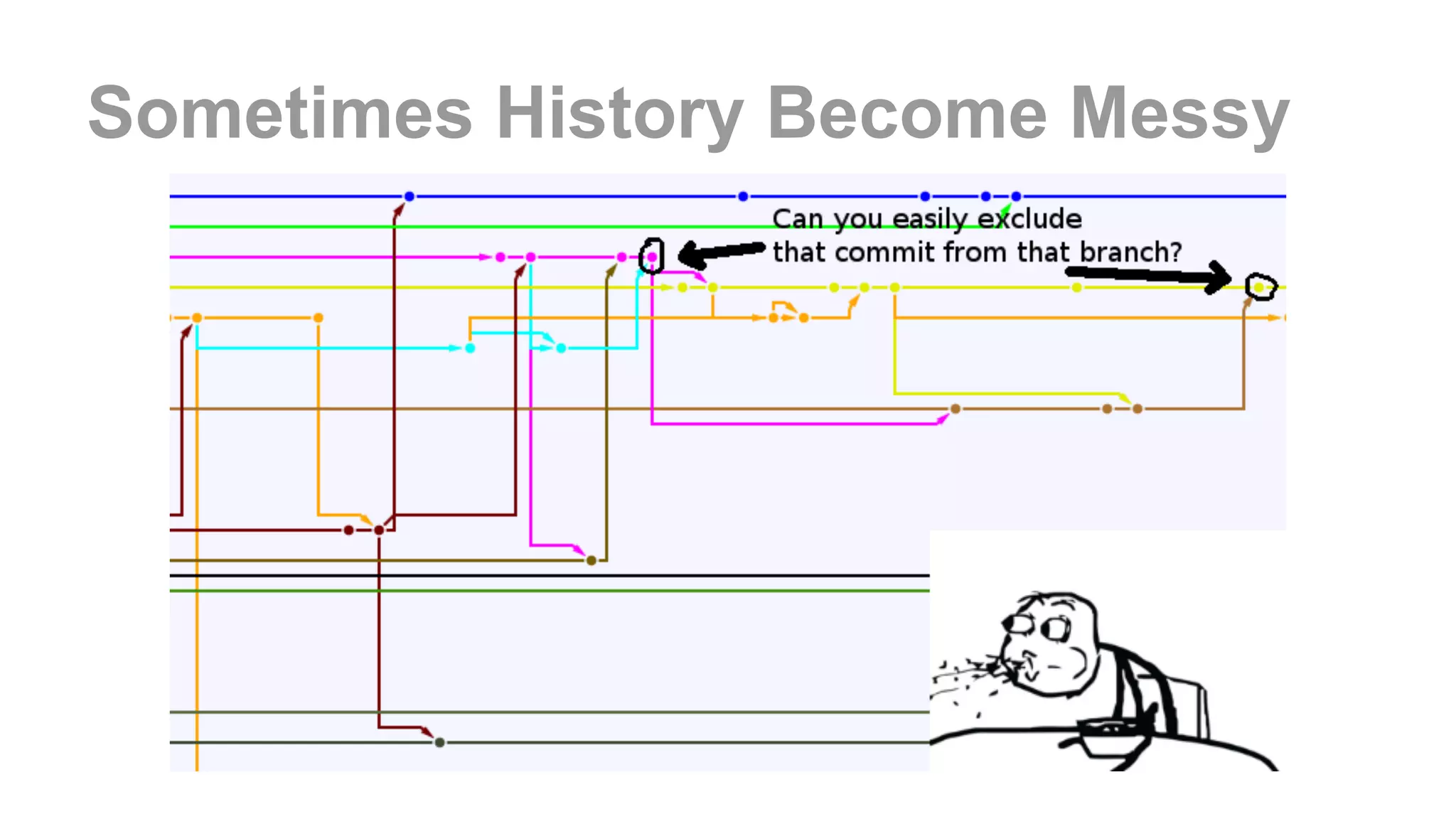 Sometimes History Become Messy

Can you easily exclude that commit from that branch?